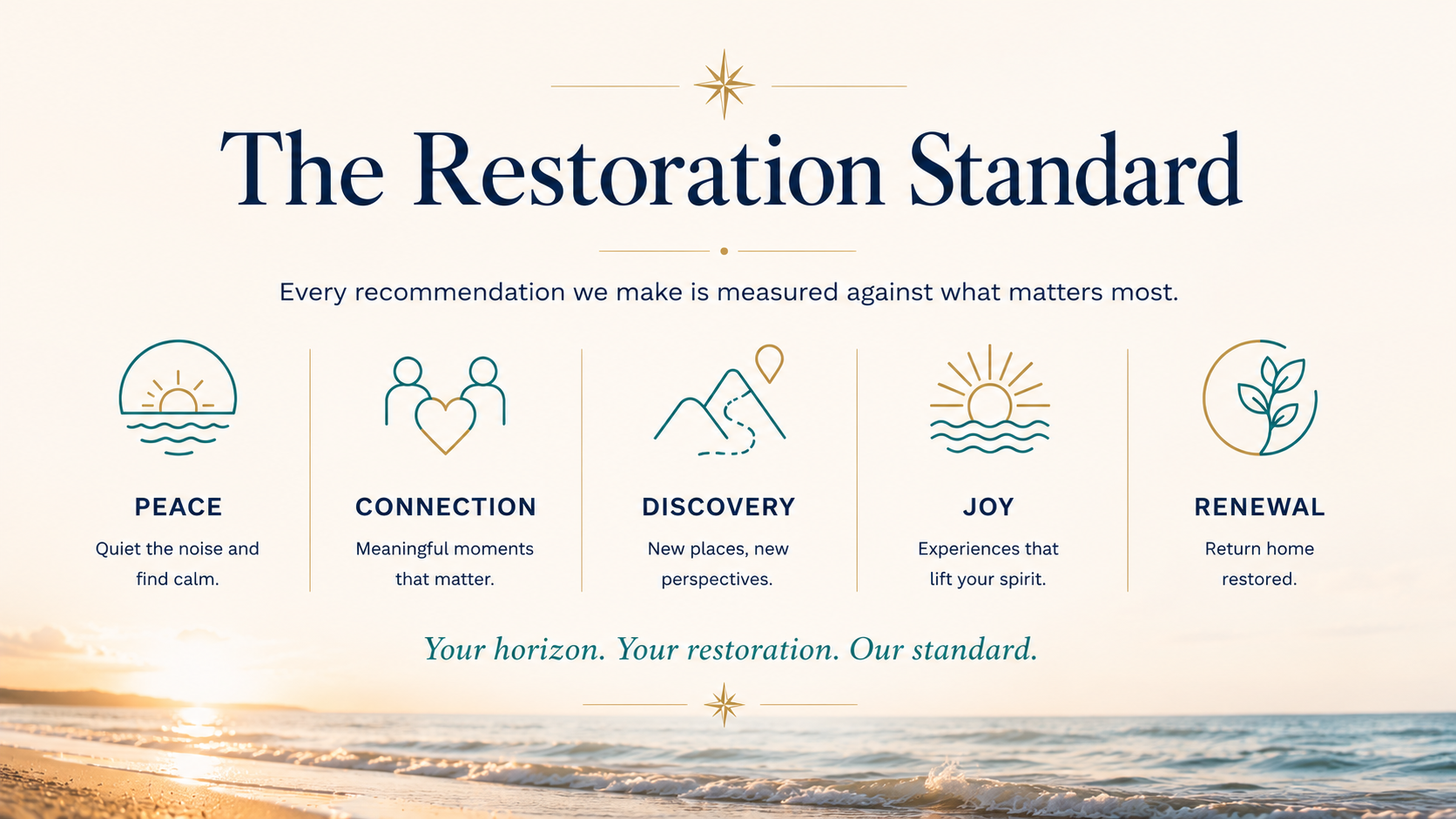 The Restoration Standard

Every recommendation we make is measured against what matters most.

PEACE
Quiet the noise and find calm.

CONNECTION
Meaningful moments that matter.

DISCOVERY
New places, new perspectives.

JOY
Experiences that lift your spirit.

RENEWAL
Return home restored.

Your horizon. Your restoration. Our standard.